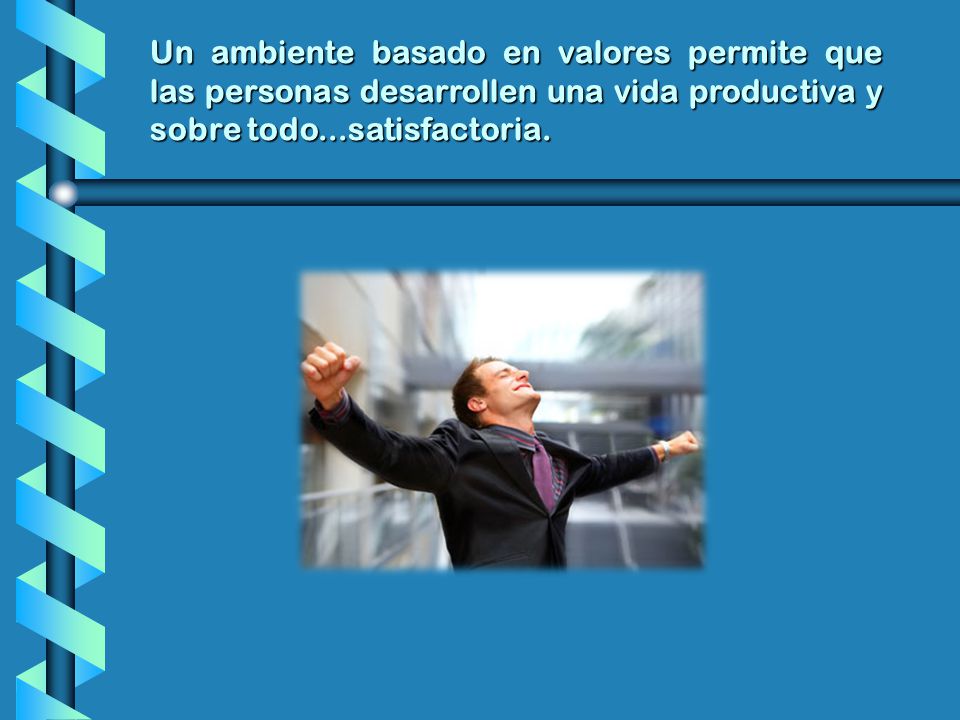 Un ambiente basado en valores permite que las personas desarrollen una vida productiva y sobre todo…satisfactoria.